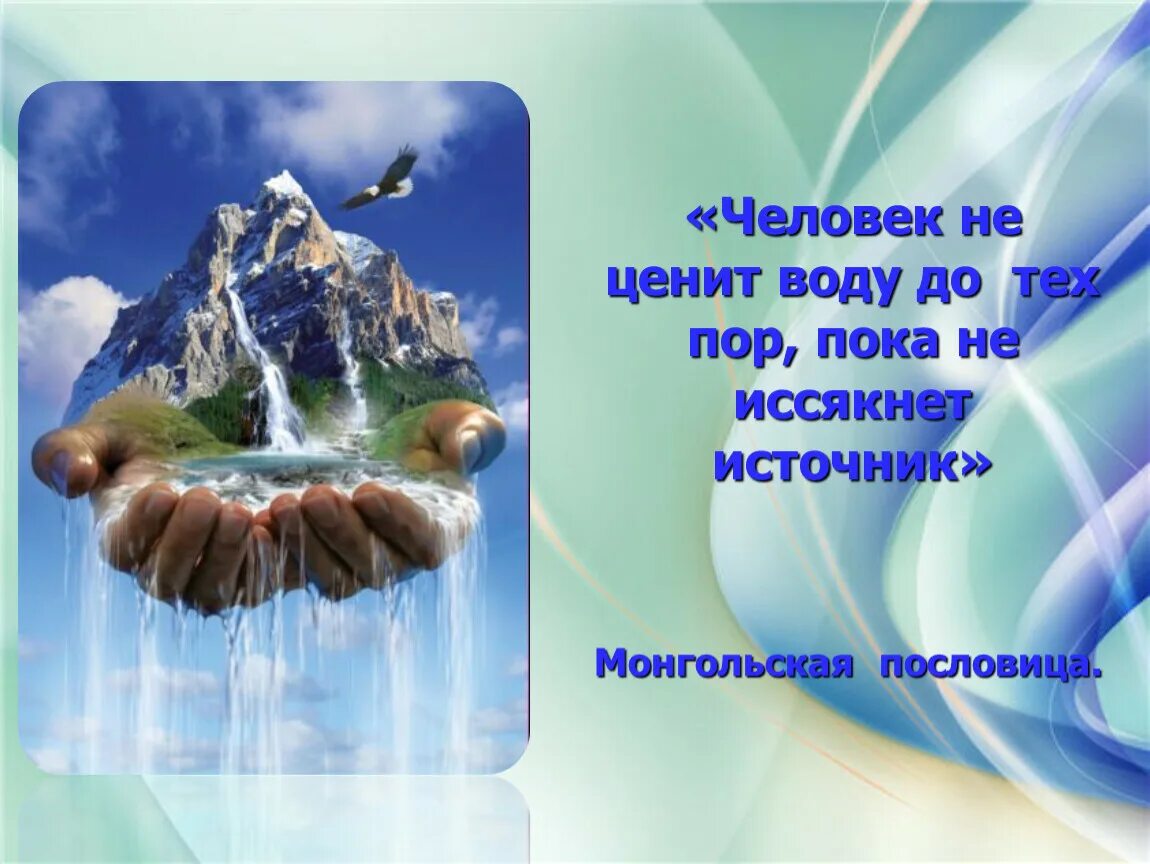 «Человек не ценит воду до тех пор, пока не иссякнет источник»

Монгольская пословица.